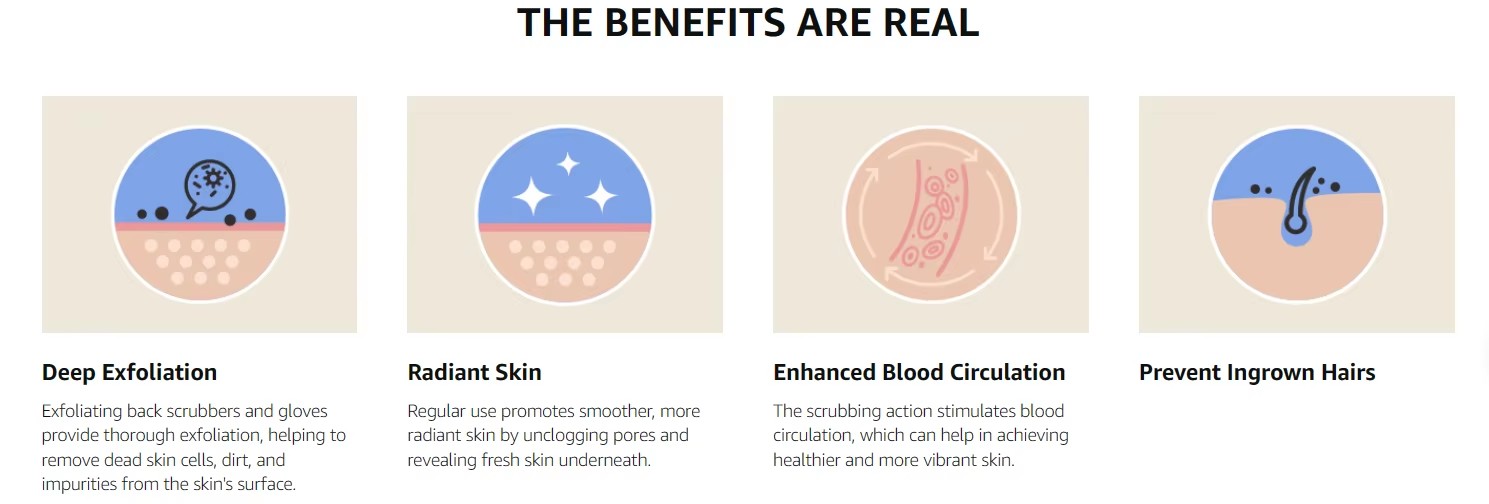 THE BENEFITS ARE REAL

Deep Exfoliation

Exfoliating back scrubbers and gloves provide thorough exfoliation, helping to remove dead skin cells, dirt, and impurities from the skin's surface.

Radiant Skin

Regular use promotes smoother, more radiant skin by unclogging pores and revealing fresh skin underneath.

Enhanced Blood Circulation

The scrubbing action stimulates blood circulation, which can help in achieving healthier and more vibrant skin.

Prevent Ingrown Hairs